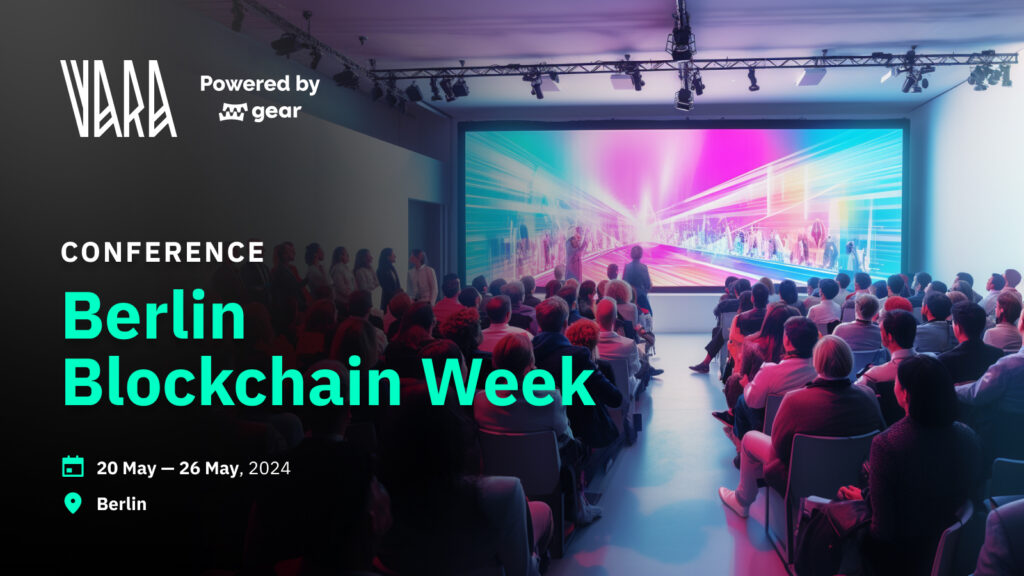 VARA

Powered by gear

CONFERENCE

Berlin Blockchain Week

20 May — 26 May, 2024

Berlin